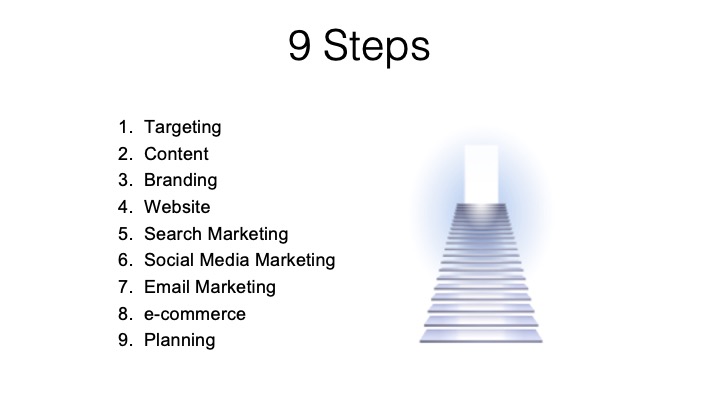 9 Steps

1. Targeting
2. Content
3. Branding
4. Website
5. Search Marketing
6. Social Media Marketing
7. Email Marketing
8. e-commerce
9. Planning